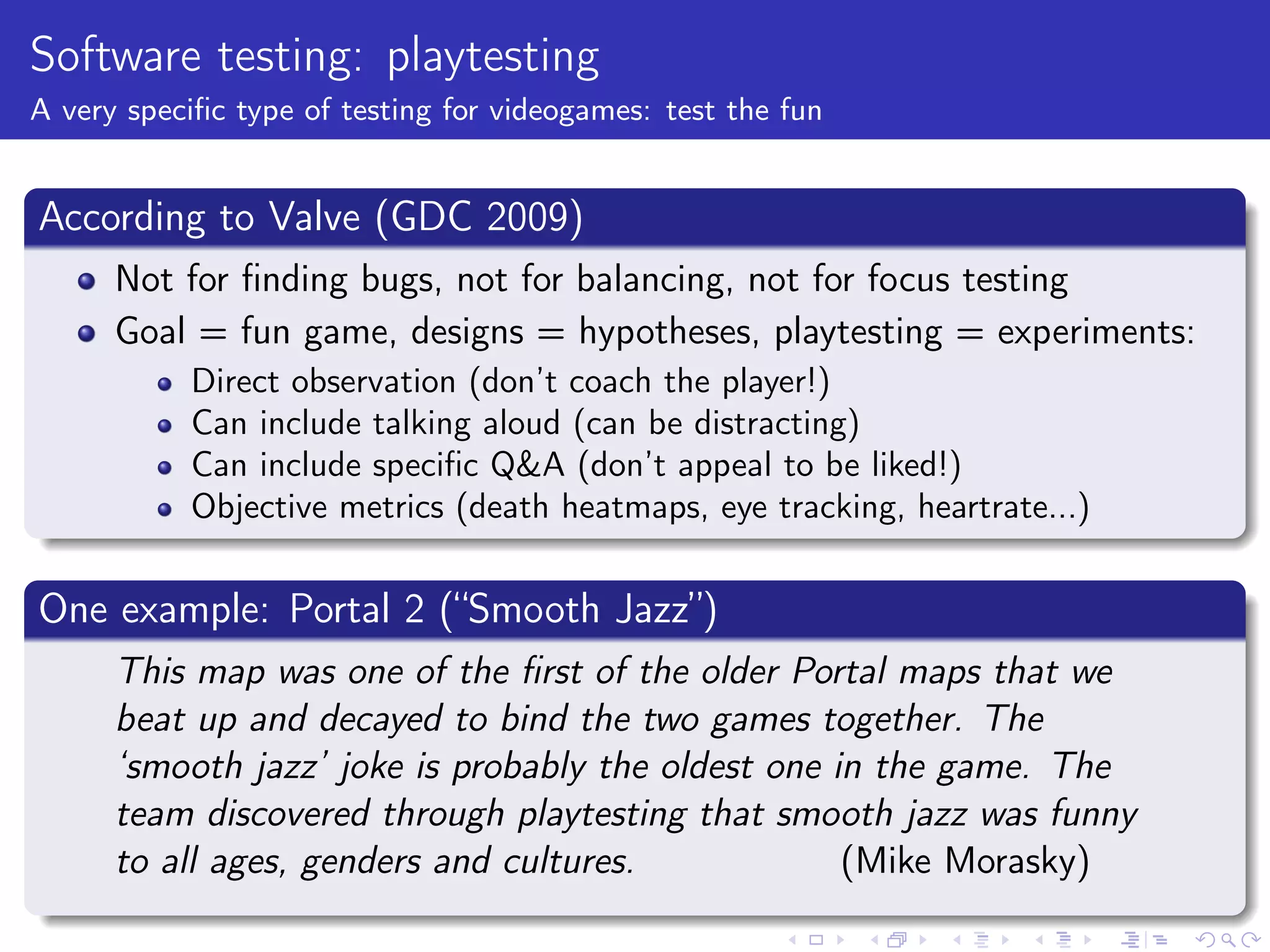 Software testing: playtesting

A very specific type of testing for videogames: test the fun

According to Valve (GDC 2009)

- Not for finding bugs, not for balancing, not for focus testing
- Goal = fun game, designs = hypotheses, playtesting = experiments:
  - Direct observation (don't coach the player!)
  - Can include talking aloud (can be distracting)
  - Can include specific Q&A (don't appeal to be liked!)
  - Objective metrics (death heatmaps, eye tracking, heartrate...)

One example: Portal 2 ("Smooth Jazz")

This map was one of the first of the older Portal maps that we beat up and decayed to bind the two games together. The 'smooth jazz' joke is probably the oldest one in the game. The team discovered through playtesting that smooth jazz was funny to all ages, genders and cultures. (Mike Morasky)